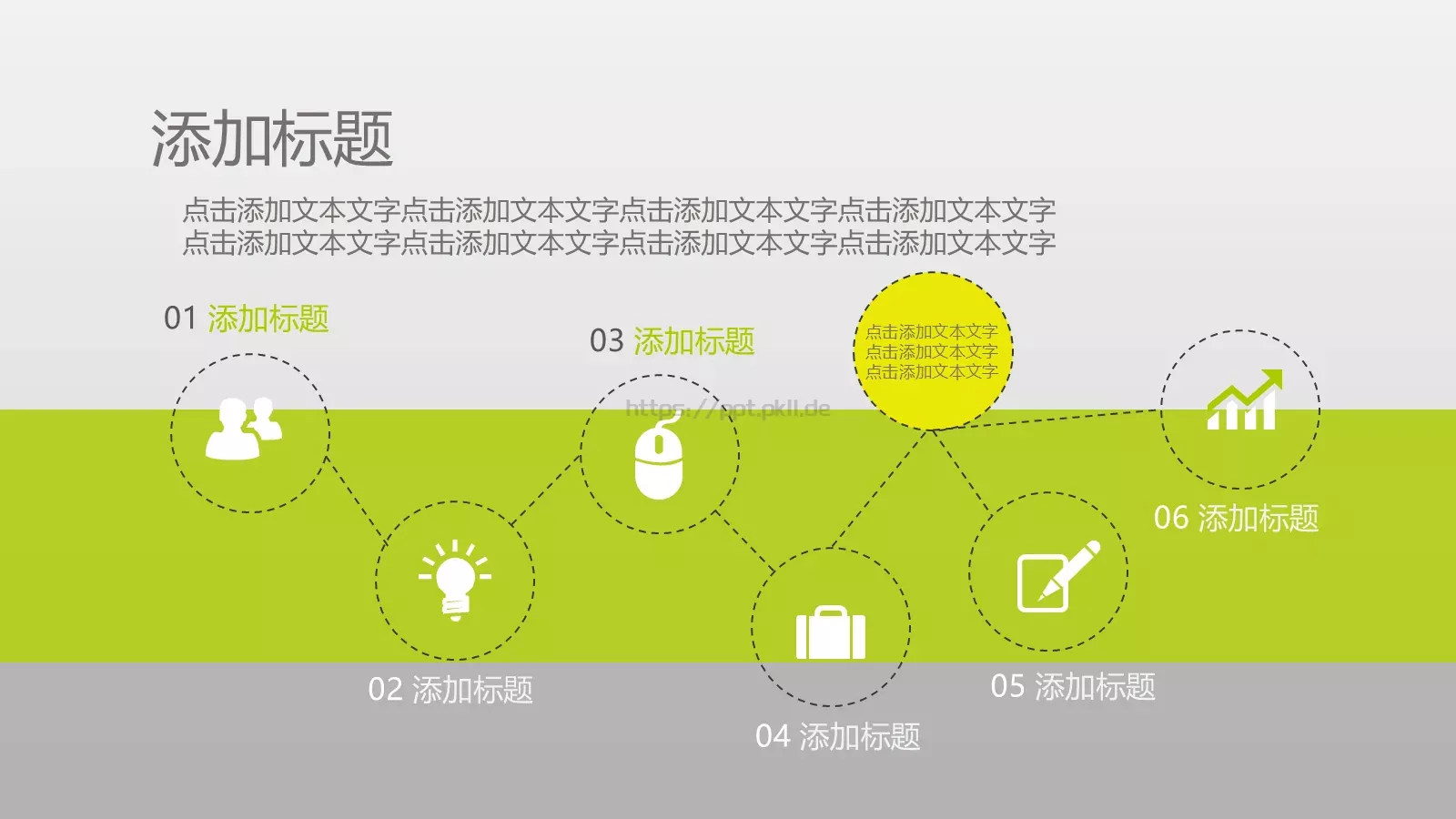 添加标题

点击添加文本文字点击添加文本文字点击添加文本文字点击添加文本文字
点击添加文本文字点击添加文本文字点击添加文本文字点击添加文本文字

01 添加标题

03 添加标题

点击添加文本文字
点击添加文本文字
点击添加文本文字

https://ppt.pkll.de

06 添加标题

02 添加标题

05 添加标题

04 添加标题